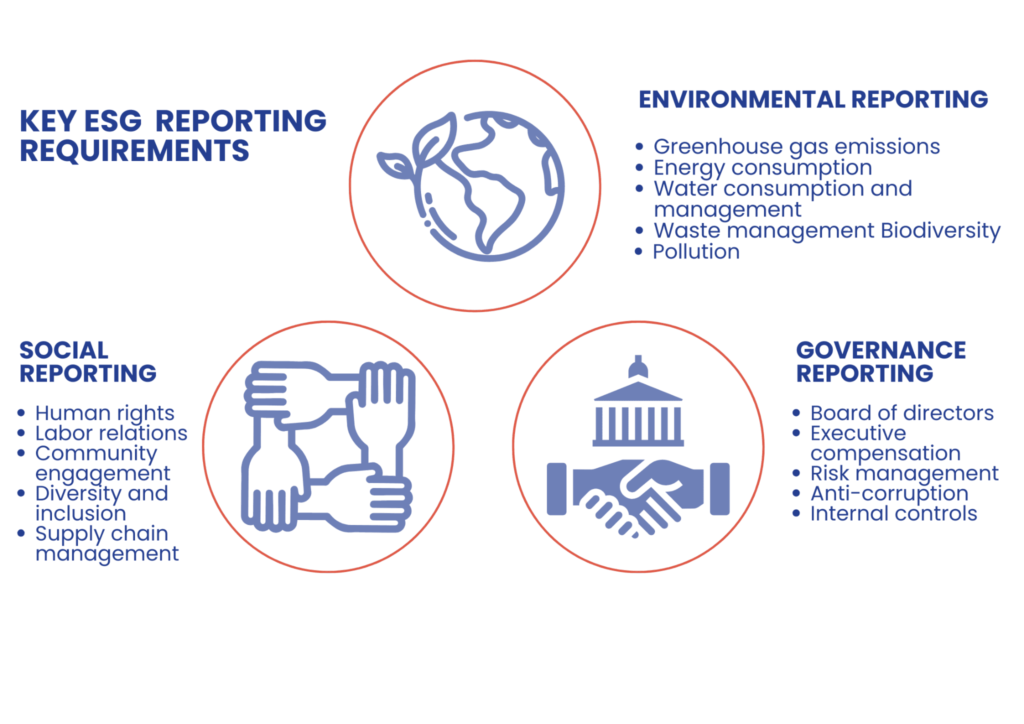 KEY ESG REPORTING REQUIREMENTS

ENVIRONMENTAL REPORTING

- Greenhouse gas emissions
- Energy consumption
- Water consumption and management
- Waste management Biodiversity
- Pollution

SOCIAL REPORTING

- Human rights
- Labor relations
- Community engagement
- Diversity and inclusion
- Supply chain management

GOVERNANCE REPORTING

- Board of directors
- Executive compensation
- Risk management
- Anti-corruption
- Internal controls